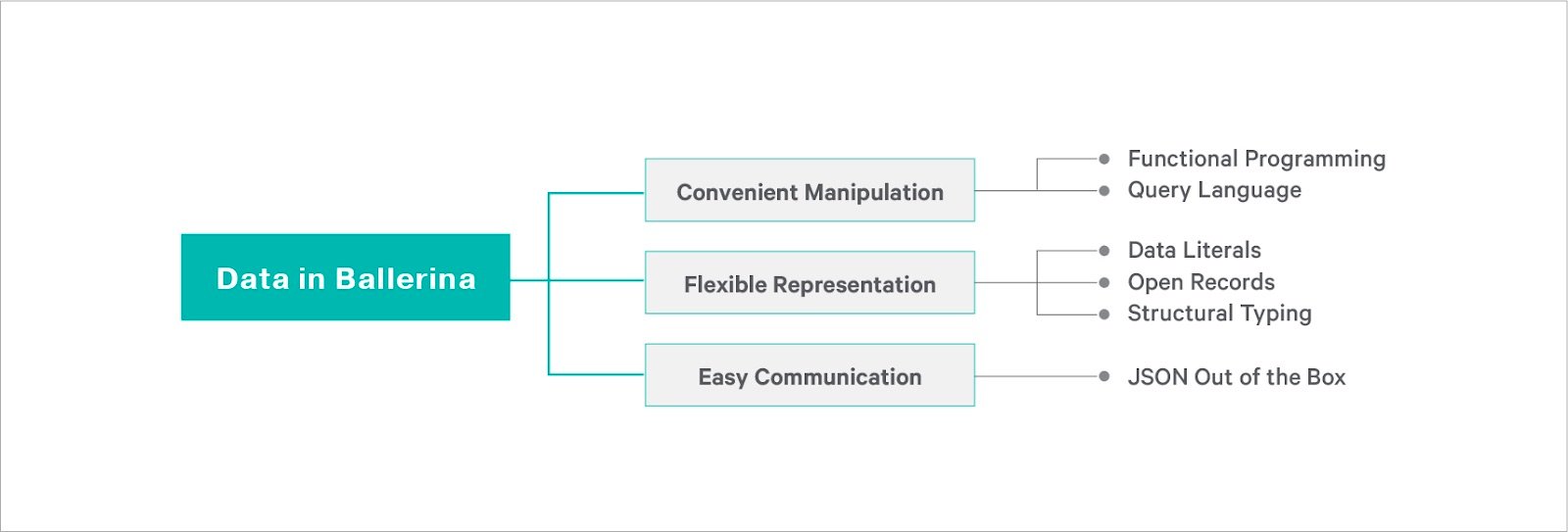 Data in Ballerina

Convenient Manipulation

Functional Programming
Query Language

Flexible Representation

Data Literals
Open Records
Structural Typing

Easy Communication

JSON Out of the Box